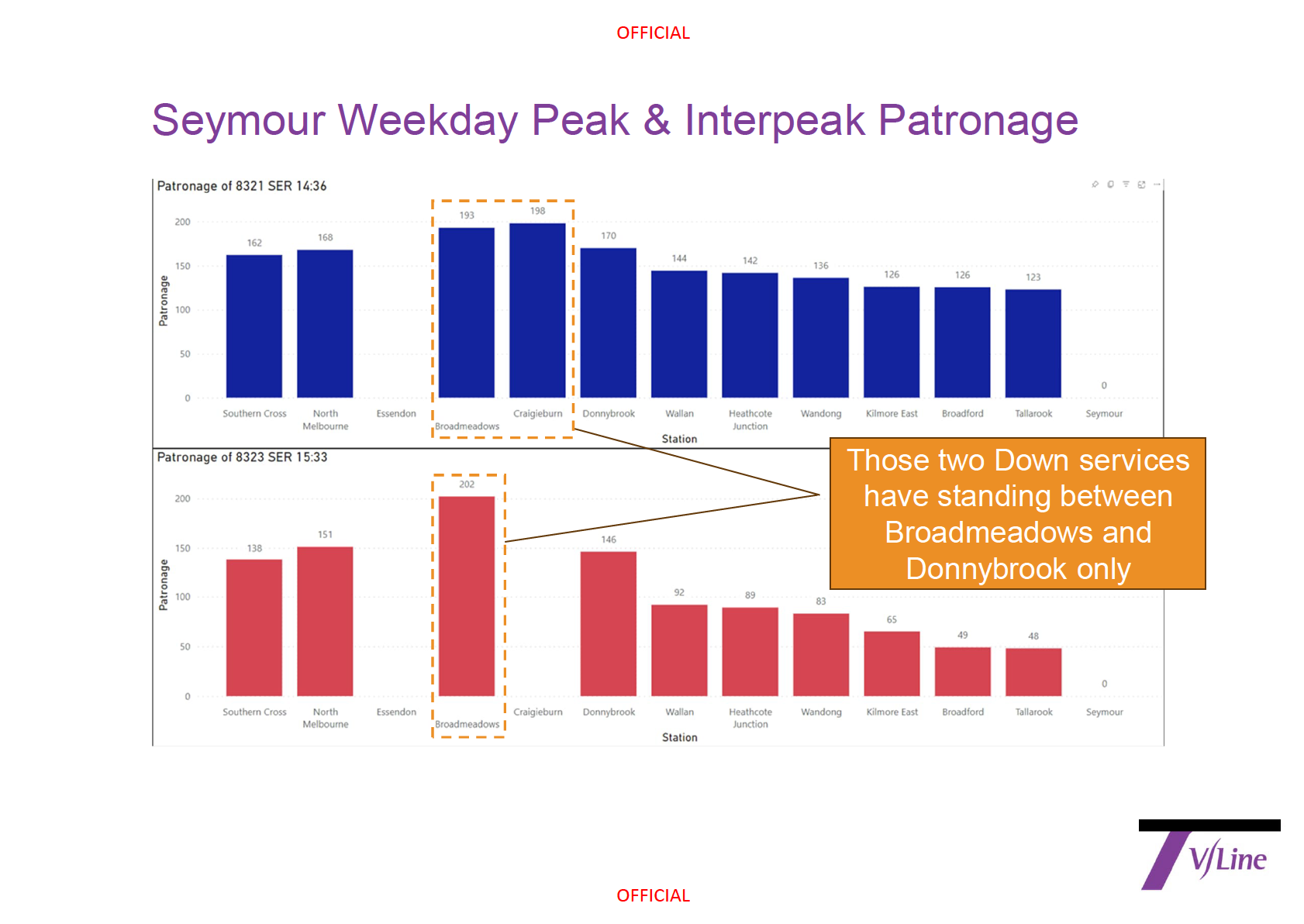 OFFICIAL

Seymour Weekday Peak & Interpeak Patronage

Patronage of 8321 SER 14:36

Patronage

200
150
100
50
0

162
168
193
198
170
144
142
136
126
126
123
0

Southern Cross
North Melbourne
Essendon
Broadmeadows
Craigieburn
Donnybrook
Wallan
Heathcote Junction
Wandong
Kilmore East
Broadford
Tallarook
Seymour

Station

Patronage of 8323 SER 15:33

Patronage

200
150
100
50
0

138
151
202
146
92
89
83
65
49
48
0

Southern Cross
North Melbourne
Essendon
Broadmeadows
Craigieburn
Donnybrook
Wallan
Heathcote Junction
Wandong
Kilmore East
Broadford
Tallarook
Seymour

Station

Those two Down services have standing between Broadmeadows and Donnybrook only

V/Line

OFFICIAL